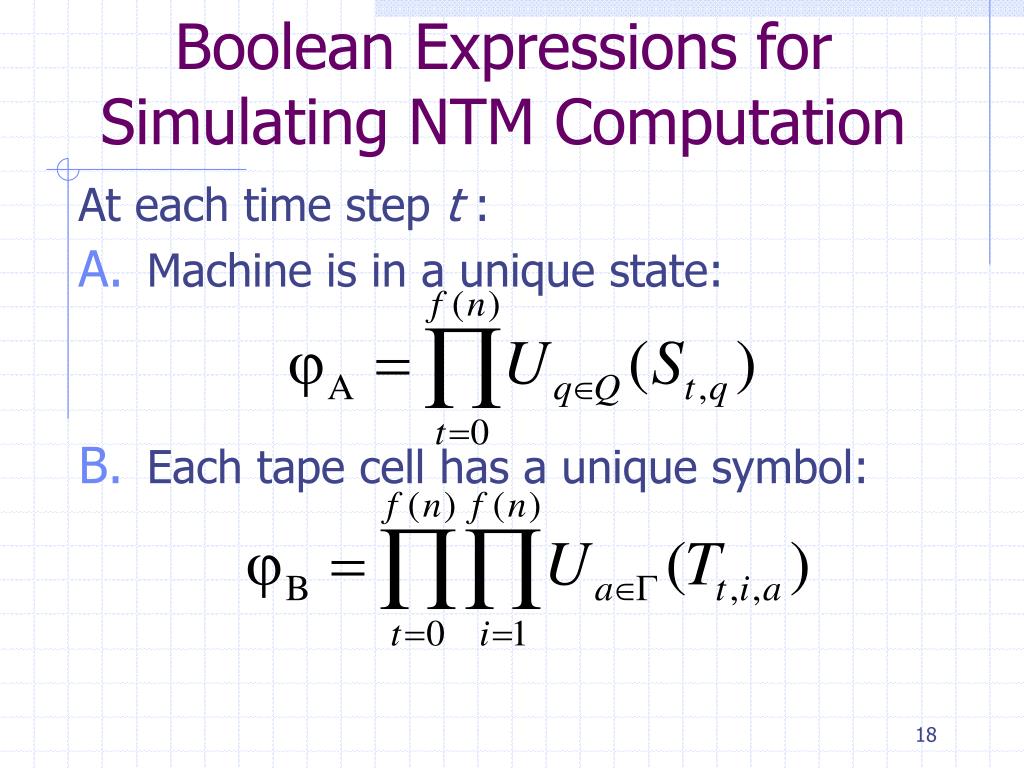 Boolean Expressions for Simulating NTM Computation

At each time step $t$ :

A. Machine is in a unique state:

$\varphi_A = \prod_{t=0}^{f(n)} U_{q \in Q}(S_{t,q})$

B. Each tape cell has a unique symbol:

$\varphi_B = \prod_{t=0}^{f(n)} \prod_{i=1}^{f(n)} U_{a \in \Gamma}(T_{t,i,a})$

18